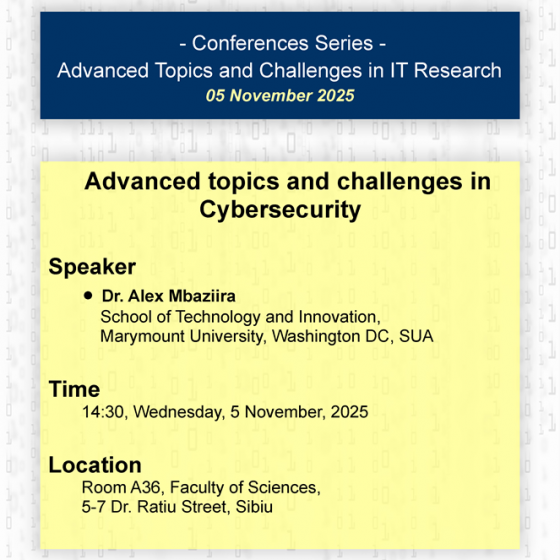 - Conferences Series -
Advanced Topics and Challenges in IT Research
05 November 2025

Advanced topics and challenges in Cybersecurity

Speaker

• Dr. Alex Mbaziira
School of Technology and Innovation, Marymount University, Washington DC, SUA

Time
14:30, Wednesday, 5 November, 2025

Location
Room A36, Faculty of Sciences, 5-7 Dr. Ratiu Street, Sibiu